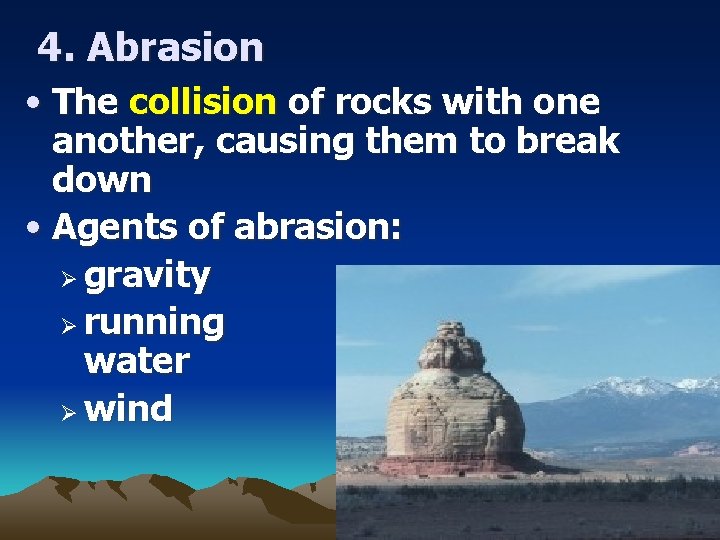 4. Abrasion

• The collision of rocks with one another, causing them to break down

• Agents of abrasion:

➢ gravity

➢ running water

➢ wind